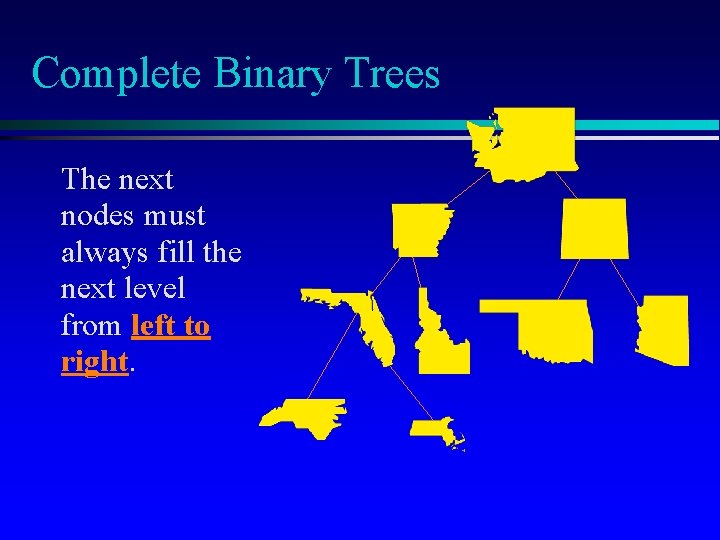 Complete Binary Trees

The next nodes must always fill the next level from left to right.